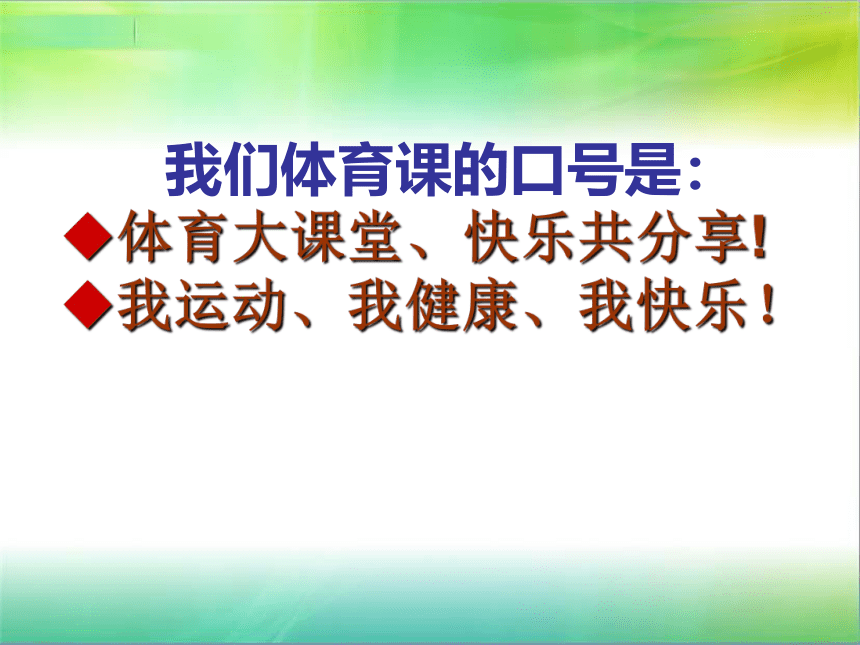 我们体育课的口号是:
◆体育大课堂、快乐共分享!
◆我运动、我健康、我快乐!